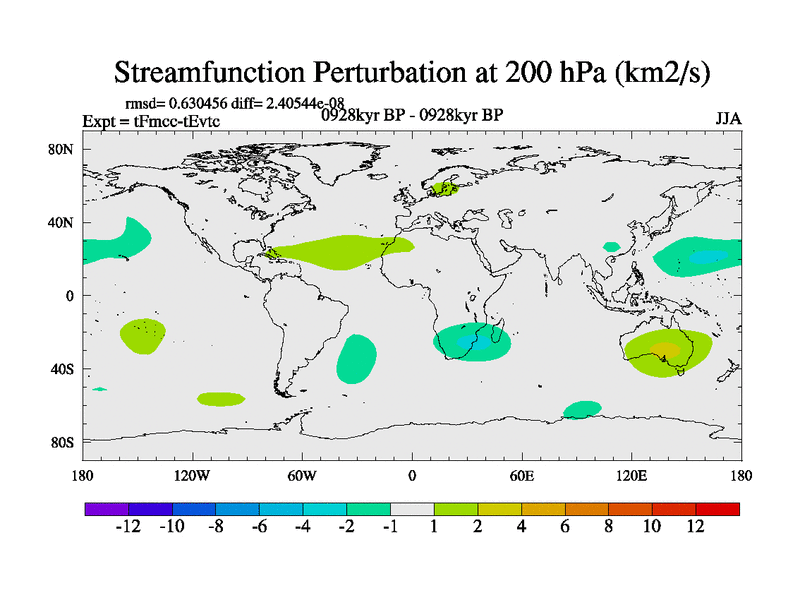 Streamfunction Perturbation at 200 hPa (km2/s)

rmsd= 0.630456 diff= 2.40544e-08
Expt = tFmcc-tEvtc
0928kyr BP - 0928kyr BP
JJA

80N
40N
0
40S
80S

180 120W 60W 0 60E 120E 180

-12 -10 -8 -6 -4 -2 -1 1 2 4 6 8 10 12